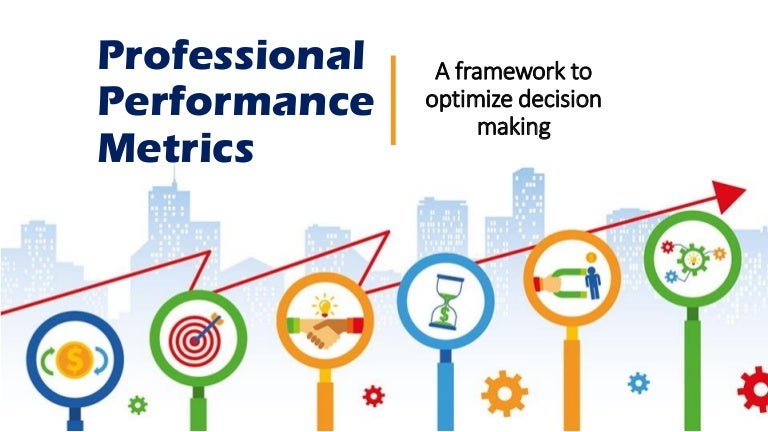 Professional Performance Metrics

A framework to optimize decision making